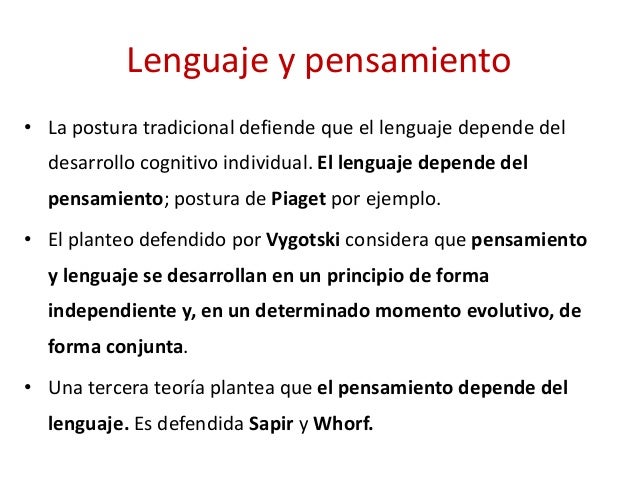 Lenguaje y pensamiento

• La postura tradicional defiende que el lenguaje depende del desarrollo cognitivo individual. El lenguaje depende del pensamiento; postura de Piaget por ejemplo.

• El planteo defendido por Vygotski considera que pensamiento y lenguaje se desarrollan en un principio de forma independiente y, en un determinado momento evolutivo, de forma conjunta.

• Una tercera teoría plantea que el pensamiento depende del lenguaje. Es defendida Sapir y Whorf.